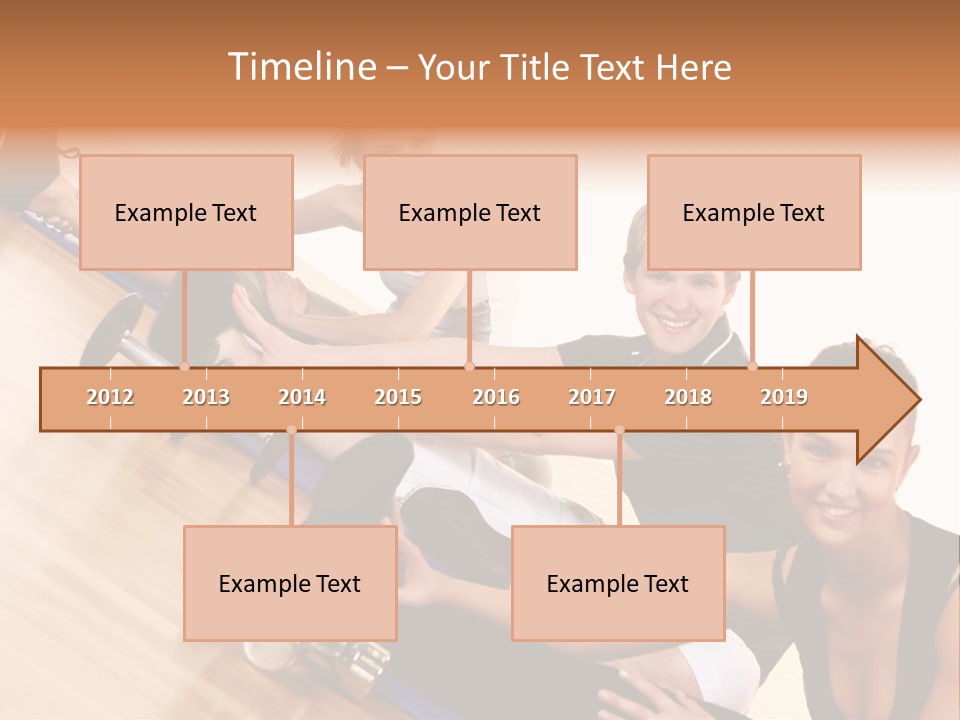 Timeline – Your Title Text Here

Example Text

Example Text

Example Text

2012 2013 2014 2015 2016 2017 2018 2019

Example Text

Example Text